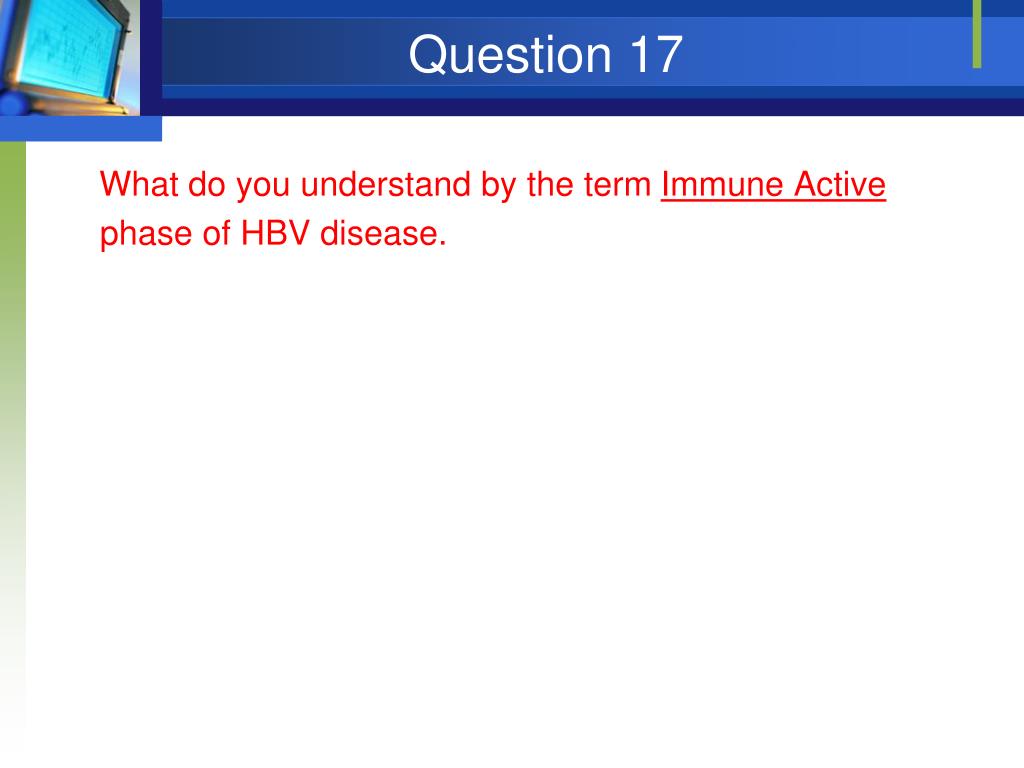 Question 17

What do you understand by the term Immune Active phase of HBV disease.